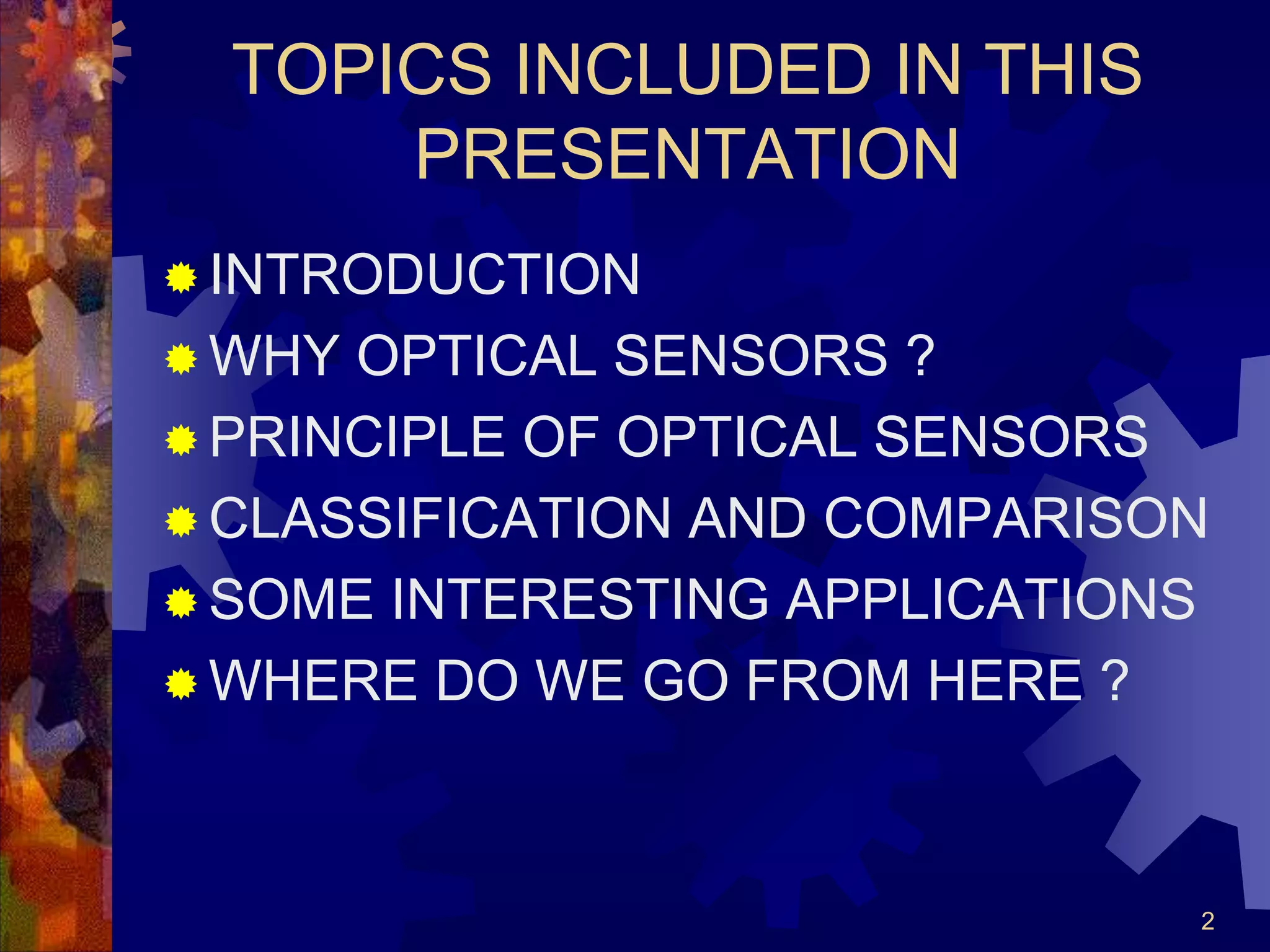 TOPICS INCLUDED IN THIS PRESENTATION

INTRODUCTION
WHY OPTICAL SENSORS ?
PRINCIPLE OF OPTICAL SENSORS
CLASSIFICATION AND COMPARISON
SOME INTERESTING APPLICATIONS
WHERE DO WE GO FROM HERE ?

2